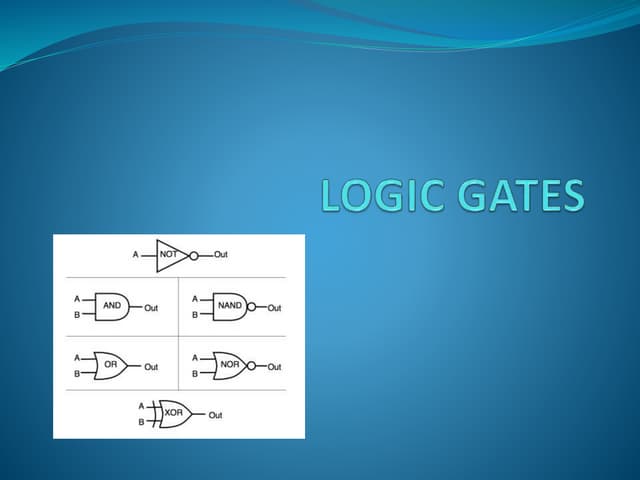 LOGIC GATES

A NOT Out

A B AND Out

A B NAND Out

A B OR Out

A B NOR Out

A B XOR Out